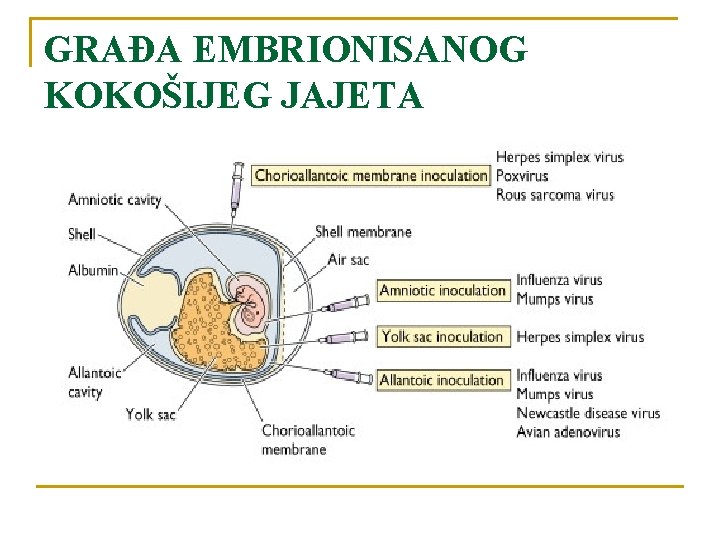 GRAĐA EMBRIONISANOG KOKOŠIJEG JAJETA

Chorioallantoic membrane inoculation

Herpes simplex virus
Poxvirus
Rous sarcoma virus

Amniotic cavity

Shell

Albumin

Shell membrane

Air sac

Amniotic inoculation

Influenza virus
Mumps virus

Yolk sac inoculation

Herpes simplex virus

Allantoic inoculation

Influenza virus
Mumps virus
Newcastle disease virus
Avian adenovirus

Allantoic cavity

Yolk sac

Chorioallantoic membrane